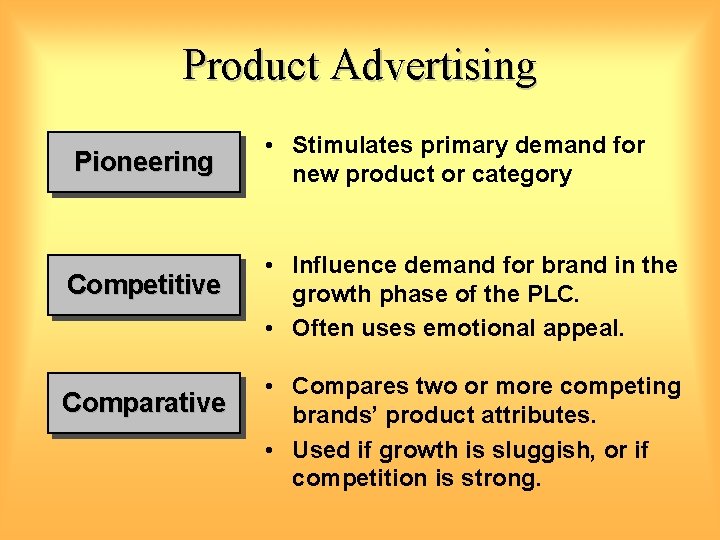 Product Advertising

Pioneering

• Stimulates primary demand for new product or category

Competitive

• Influence demand for brand in the growth phase of the PLC.
• Often uses emotional appeal.

Comparative

• Compares two or more competing brands' product attributes.
• Used if growth is sluggish, or if competition is strong.